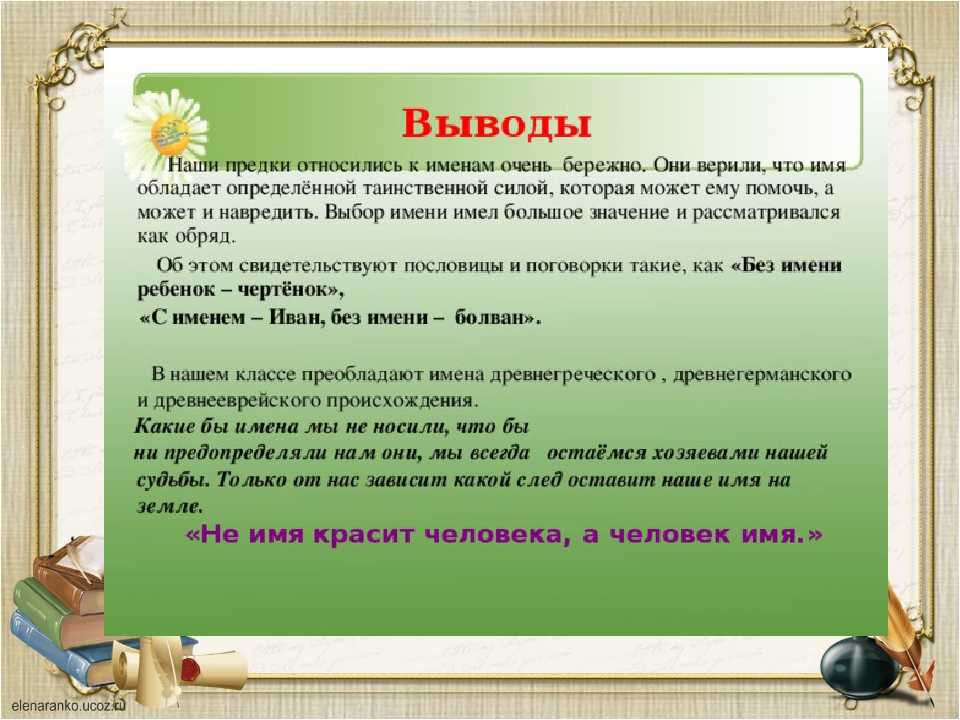 Выводы

Наши предки относились к именам очень бережно. Они верили, что имя обладает определённой таинственной силой, которая может ему помочь, а может и навредить. Выбор имени имел большое значение и рассматривался как обряд.

Об этом свидетельствуют пословицы и поговорки такие, как «Без имени ребенок – чертёнок»,

«С именем – Иван, без имени – болван».

В нашем классе преобладают имена древнегреческого , древнегерманского и древнееврейского происхождения.

Какие бы имена мы не носили, что бы ни предопределяли нам они, мы всегда остаёмся хозяевами нашей судьбы. Только от нас зависит какой след оставит наше имя на земле.

«Не имя красит человека, а человек имя.»

elenaranko.ucoz.ru